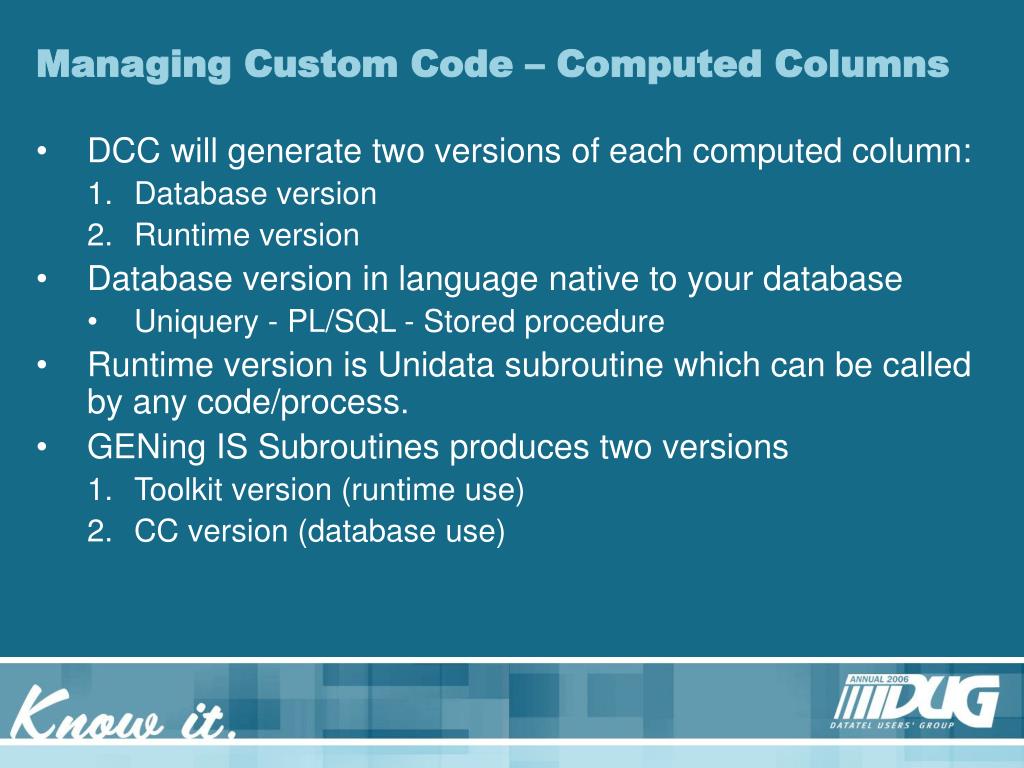 Managing Custom Code – Computed Columns

• DCC will generate two versions of each computed column:
1. Database version
2. Runtime version
• Database version in language native to your database
• Uniquery - PL/SQL - Stored procedure
• Runtime version is Unidata subroutine which can be called by any code/process.
• GENing IS Subroutines produces two versions
1. Toolkit version (runtime use)
2. CC version (database use)

Know it.

ANNUAL 2006
DUG
DATATEL USERS' GROUP